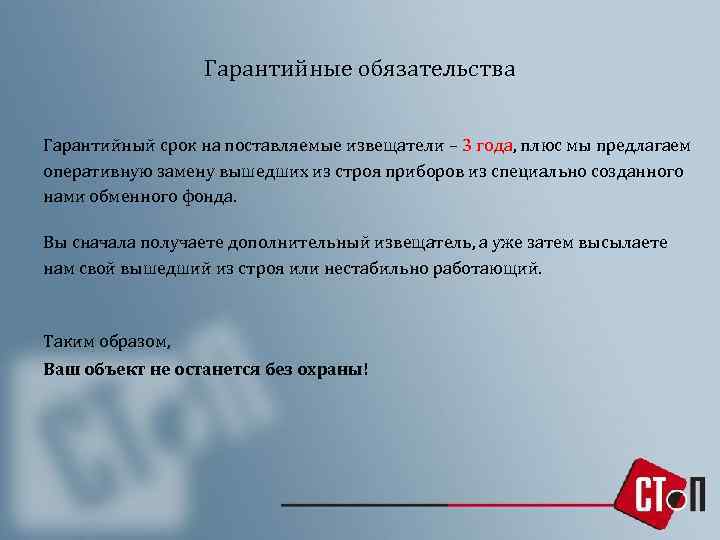 Гарантийные обязательства

Гарантийный срок на поставляемые извещатели – 3 года, плюс мы предлагаем оперативную замену вышедших из строя приборов из специально созданного нами обменного фонда.

Вы сначала получаете дополнительный извещатель, а уже затем высылаете нам свой вышедший из строя или нестабильно работающий.

Таким образом,
Ваш объект не останется без охраны!

СТОП